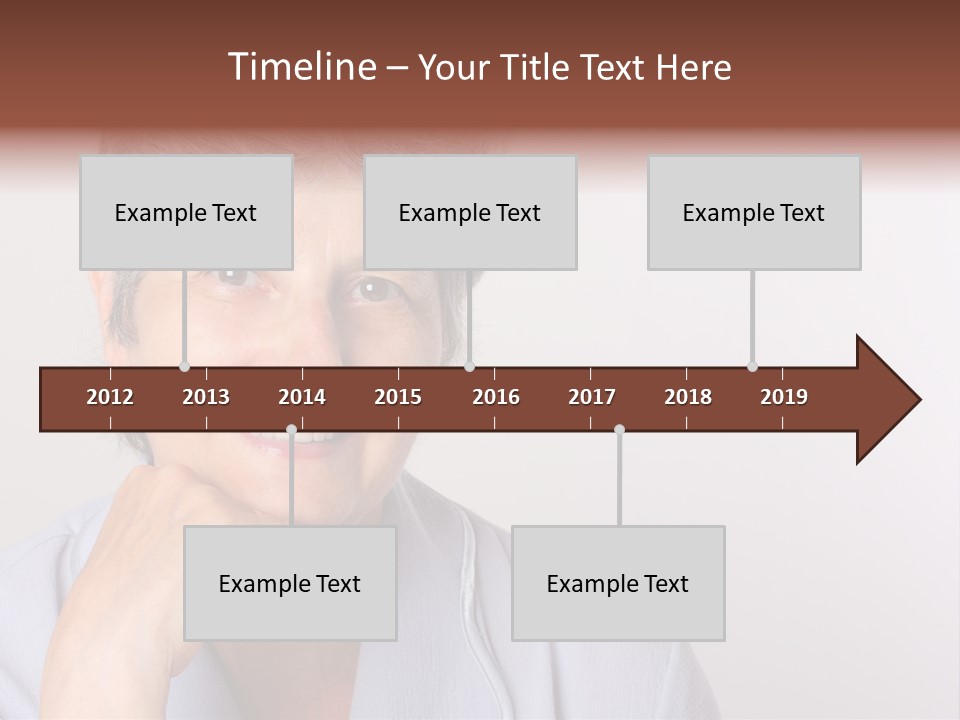 Timeline – Your Title Text Here

Example Text

Example Text

Example Text

2012 2013 2014 2015 2016 2017 2018 2019

Example Text

Example Text